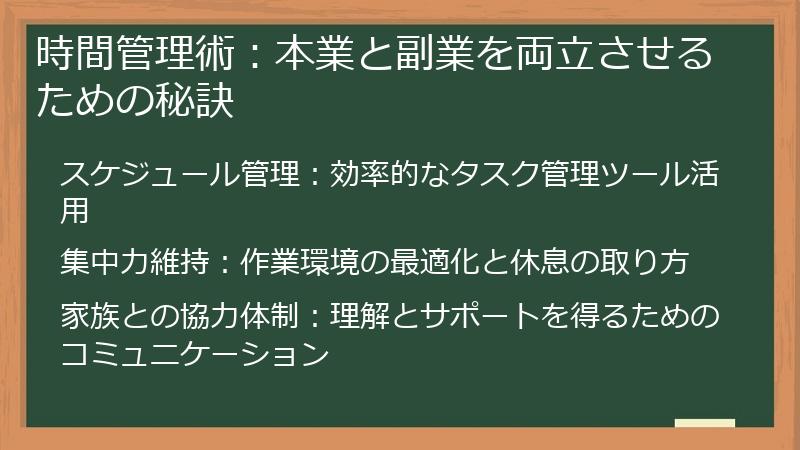 時間管理術：本業と副業を両立させるための秘訣

スケジュール管理：効率的なタスク管理ツール活用

集中力維持：作業環境の最適化と休息の取り方

家族との協力体制：理解とサポートを得るためのコミュニケーション